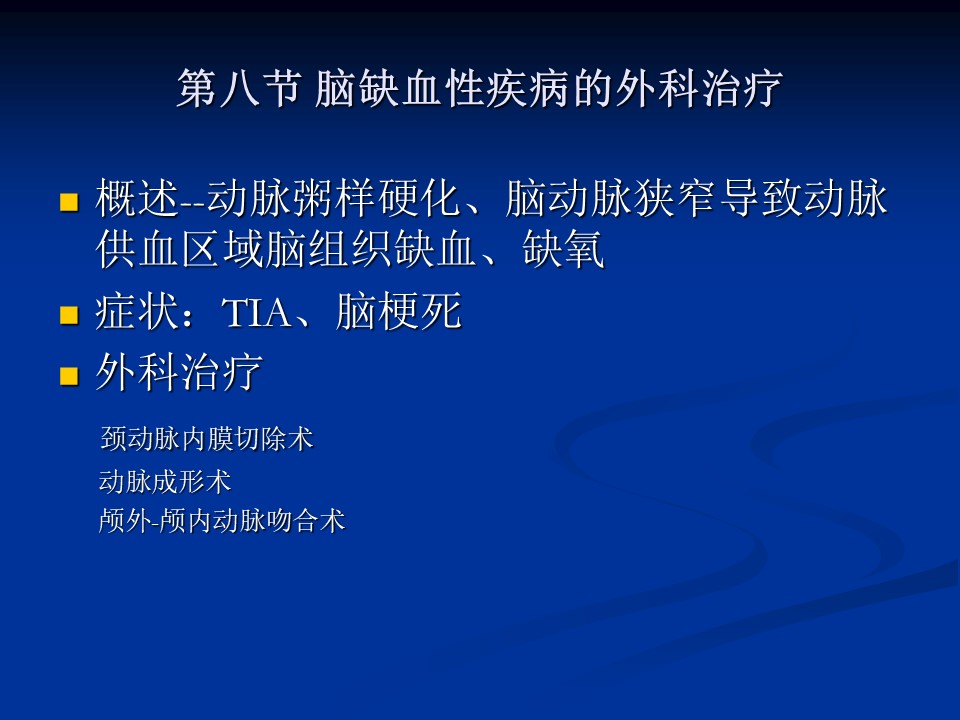 第八节 脑缺血性疾病的外科治疗

概述--动脉粥样硬化、脑动脉狭窄导致动脉供血区域脑组织缺血、缺氧

症状：TIA、脑梗死

外科治疗

颈动脉内膜切除术

动脉成形术

颅外-颅内动脉吻合术